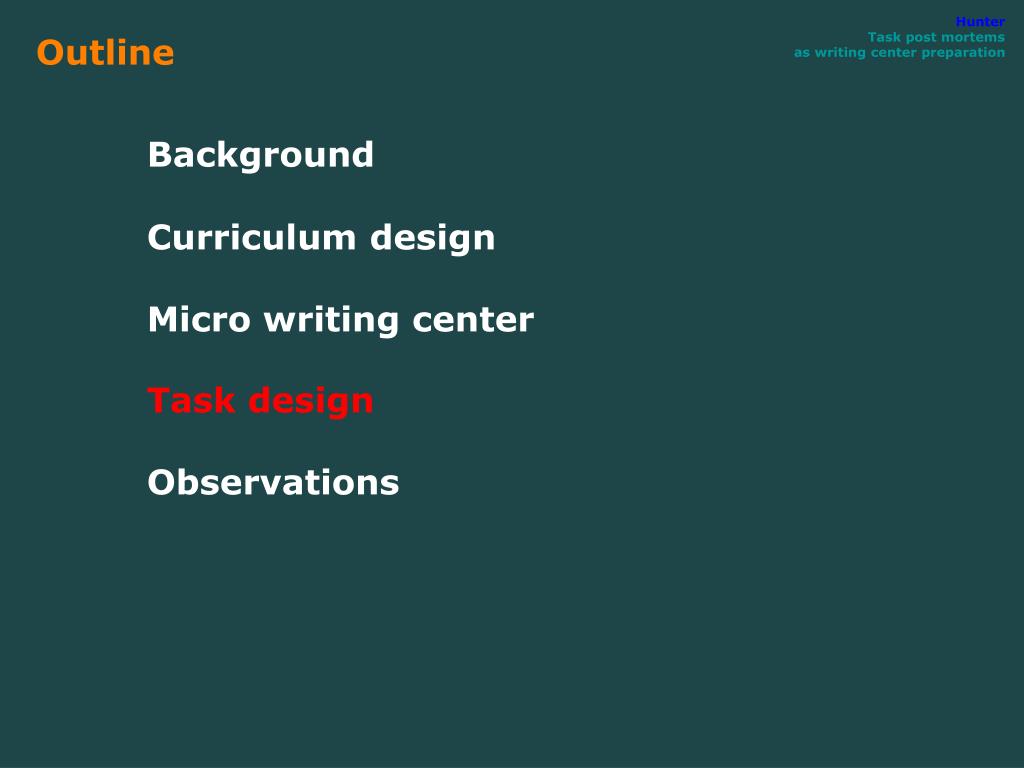 Outline

Hunter
Task post mortems
as writing center preparation

Background

Curriculum design

Micro writing center

Task design

Observations